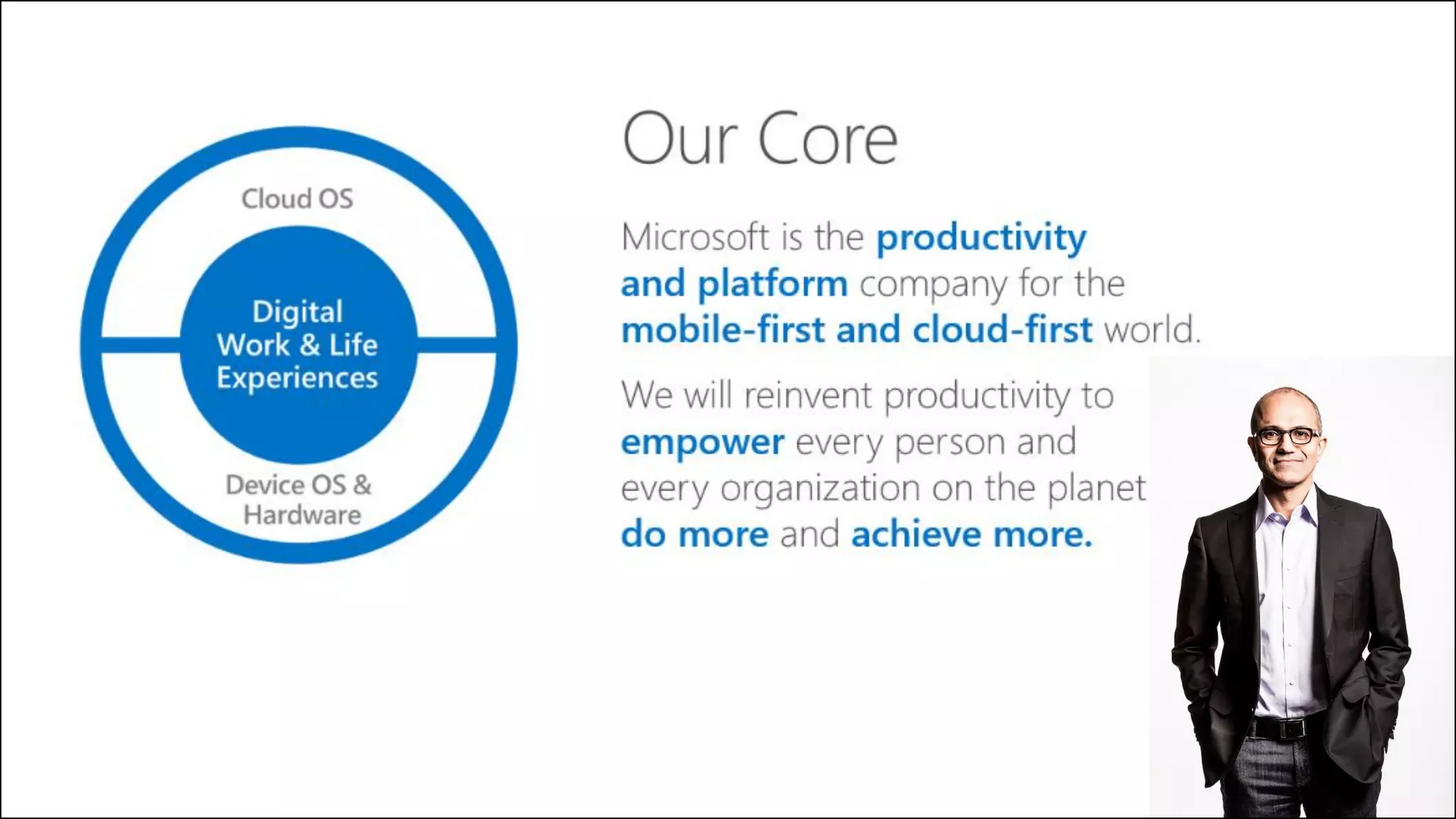 Cloud OS

Digital Work & Life Experiences

Device OS & Hardware

Our Core

Microsoft is the productivity and platform company for the mobile-first and cloud-first world.

We will reinvent productivity to empower every person and every organization on the planet do more and achieve more.